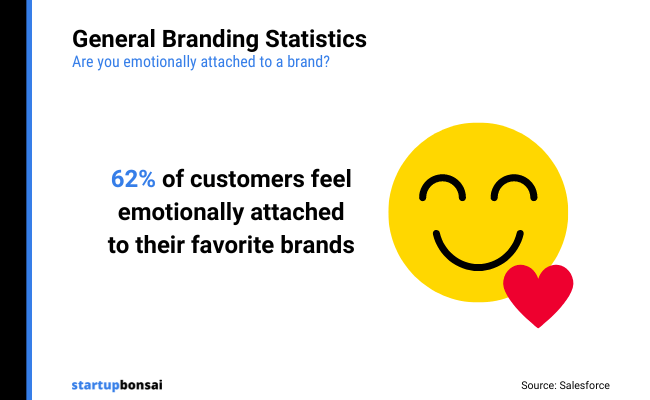 General Branding Statistics
Are you emotionally attached to a brand?

62% of customers feel emotionally attached to their favorite brands

startupbonsai

Source: Salesforce